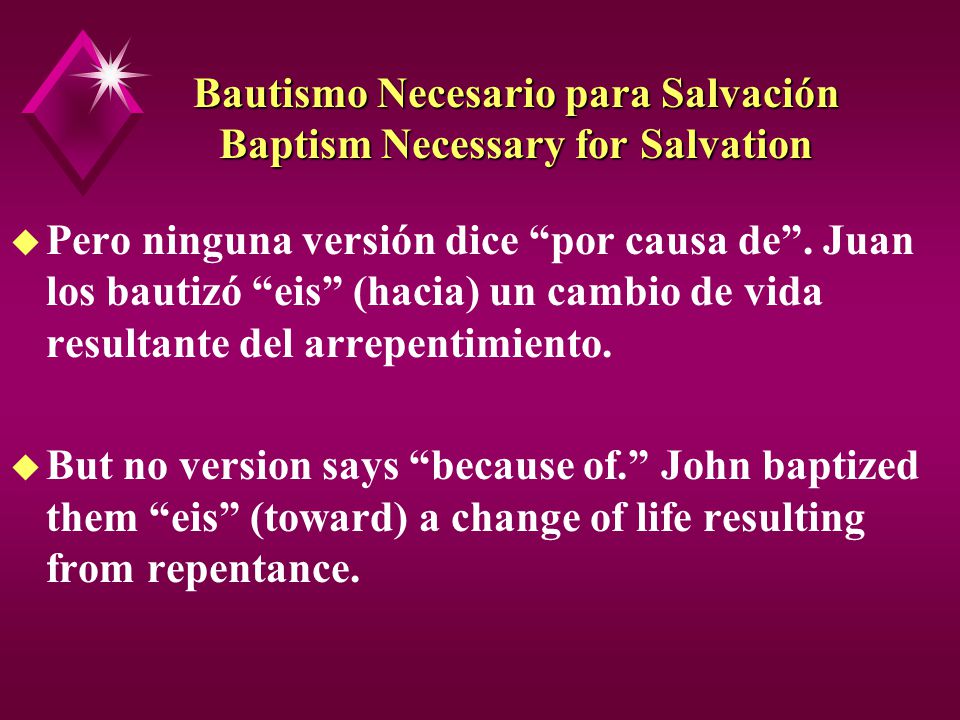 Bautismo Necesario para Salvación
Baptism Necessary for Salvation

Pero ninguna versión dice “por causa de”. Juan los bautizó “eis” (hacia) un cambio de vida resultante del arrepentimiento.

But no version says “because of.” John baptized them “eis” (toward) a change of life resulting from repentance.